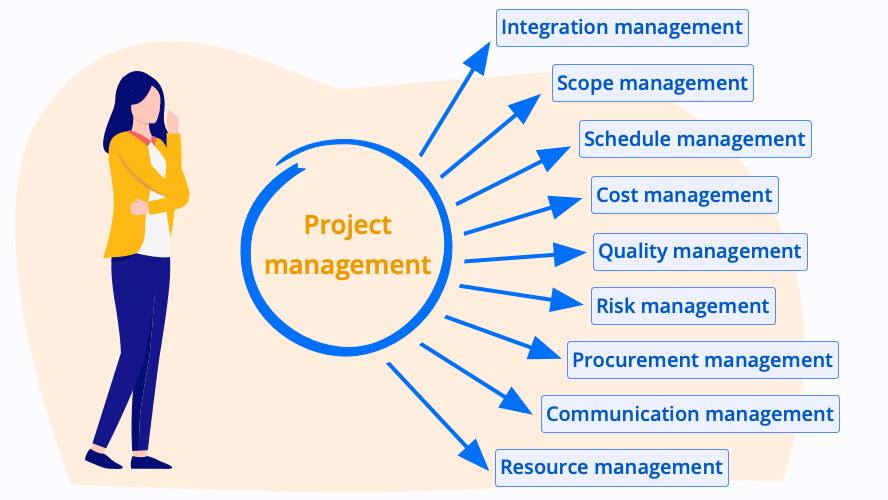 Project management

Integration management

Scope management

Schedule management

Cost management

Quality management

Risk management

Procurement management

Communication management

Resource management